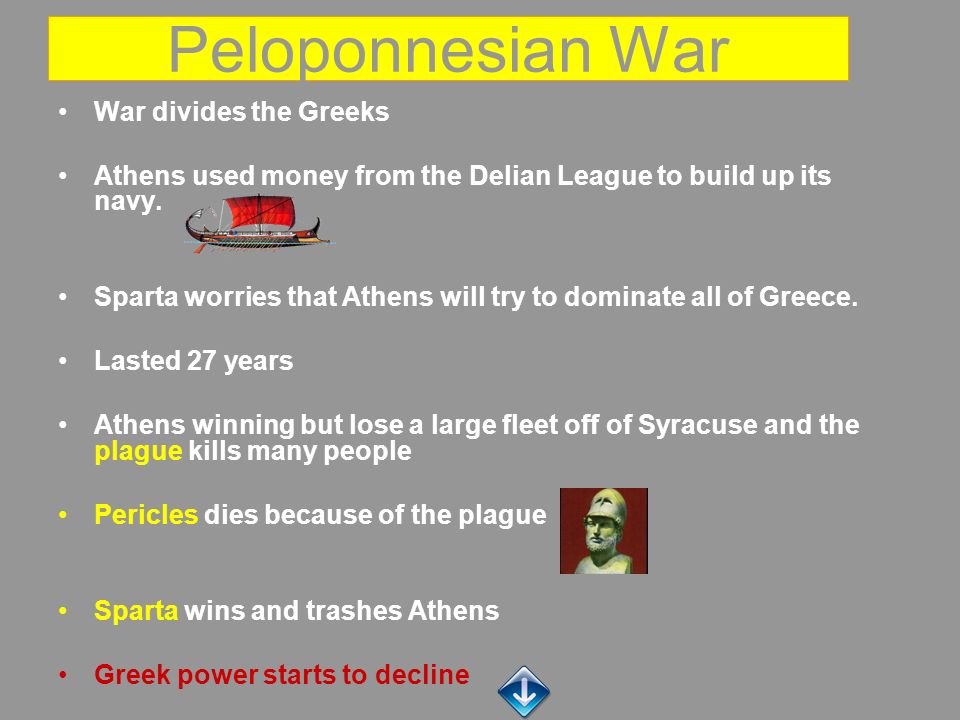 Peloponnesian War

• War divides the Greeks

• Athens used money from the Delian League to build up its navy.

• Sparta worries that Athens will try to dominate all of Greece.

• Lasted 27 years

• Athens winning but lose a large fleet off of Syracuse and the plague kills many people

• Pericles dies because of the plague

• Sparta wins and trashes Athens

• Greek power starts to decline